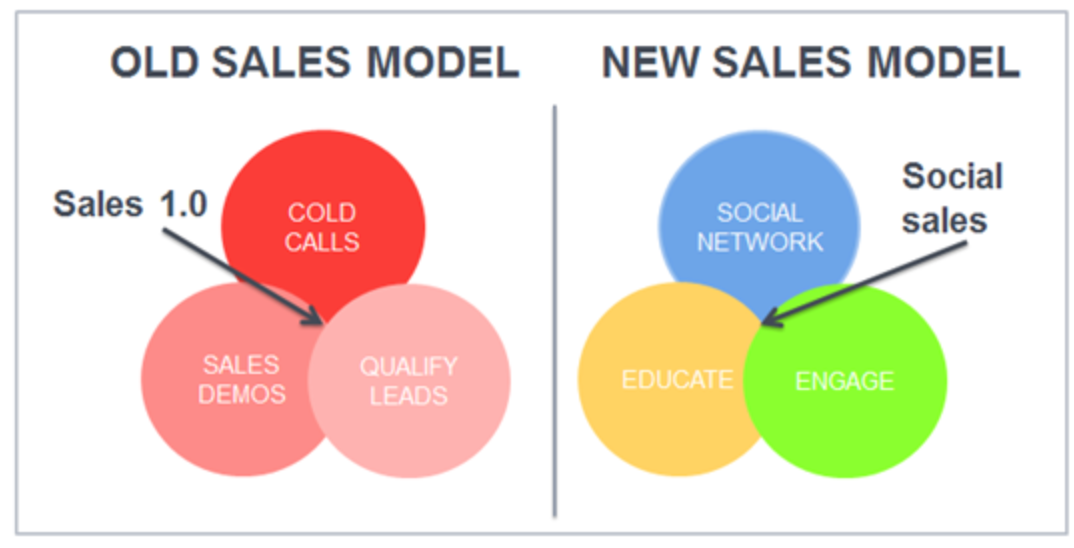 OLD SALES MODEL

Sales 1.0

COLD CALLS

SALES DEMOS

QUALIFY LEADS

NEW SALES MODEL

Social sales

SOCIAL NETWORK

EDUCATE

ENGAGE